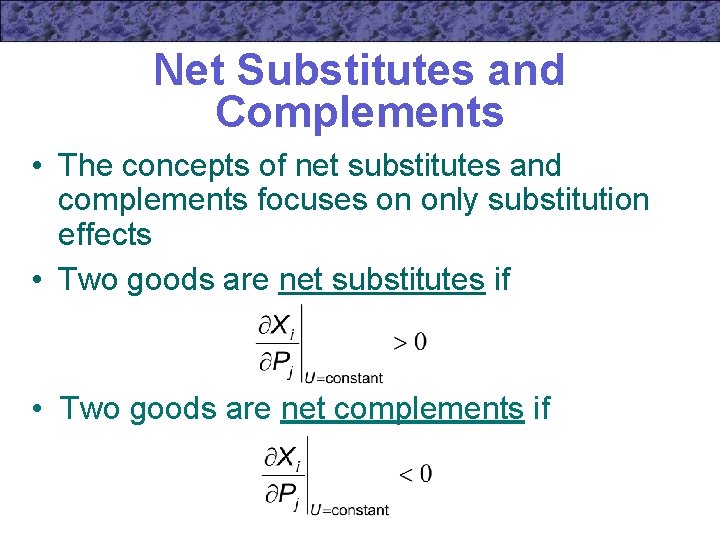 Net Substitutes and Complements

• The concepts of net substitutes and complements focuses on only substitution effects

• Two goods are net substitutes if

$\left.\frac{\partial X_i}{\partial P_j}\right|_{U=\text{constant}} > 0$

• Two goods are net complements if

$\left.\frac{\partial X_i}{\partial P_j}\right|_{U=\text{constant}} < 0$